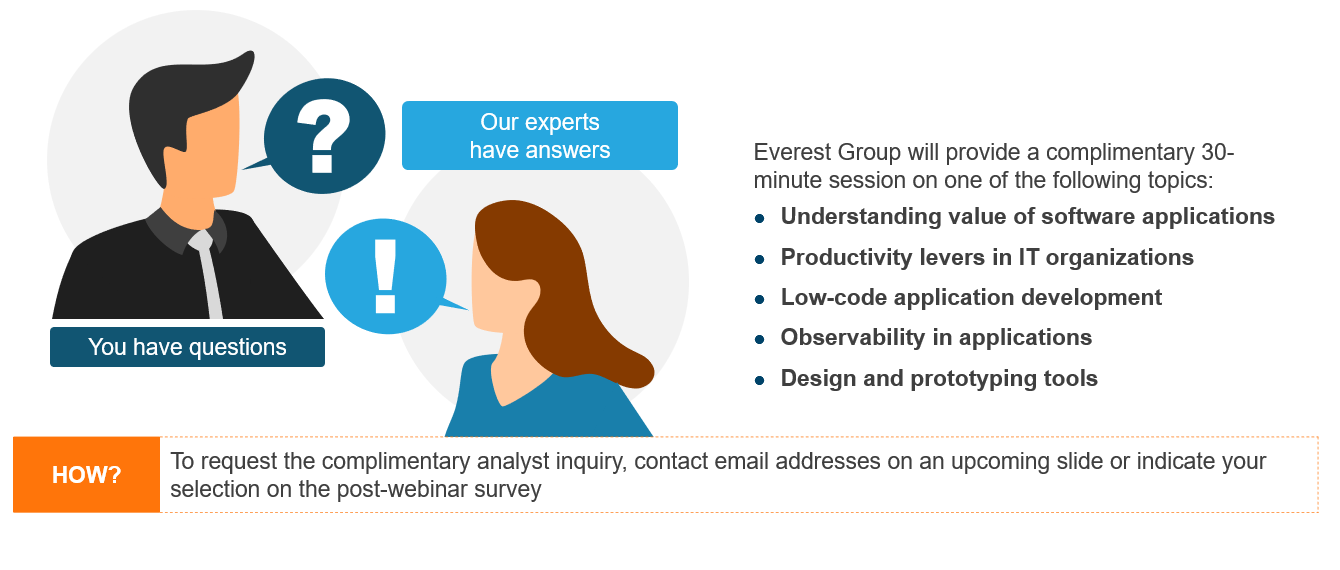 ?

Our experts have answers

!

You have questions

Everest Group will provide a complimentary 30-minute session on one of the following topics:

- Understanding value of software applications
- Productivity levers in IT organizations
- Low-code application development
- Observability in applications
- Design and prototyping tools

HOW?

To request the complimentary analyst inquiry, contact email addresses on an upcoming slide or indicate your selection on the post-webinar survey